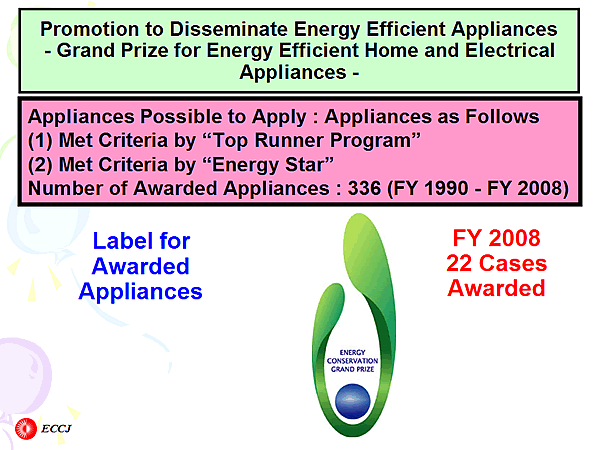 Promotion to Disseminate Energy Efficient Appliances - Grand Prize for Energy Efficient Home and Electrical Appliances -

Appliances Possible to Apply : Appliances as Follows
(1) Met Criteria by “Top Runner Program”
(2) Met Criteria by “Energy Star”
Number of Awarded Appliances : 336 (FY 1990 - FY 2008)

Label for Awarded Appliances

ENERGY CONSERVATION GRAND PRIZE

FY 2008
22 Cases Awarded

ECCJ